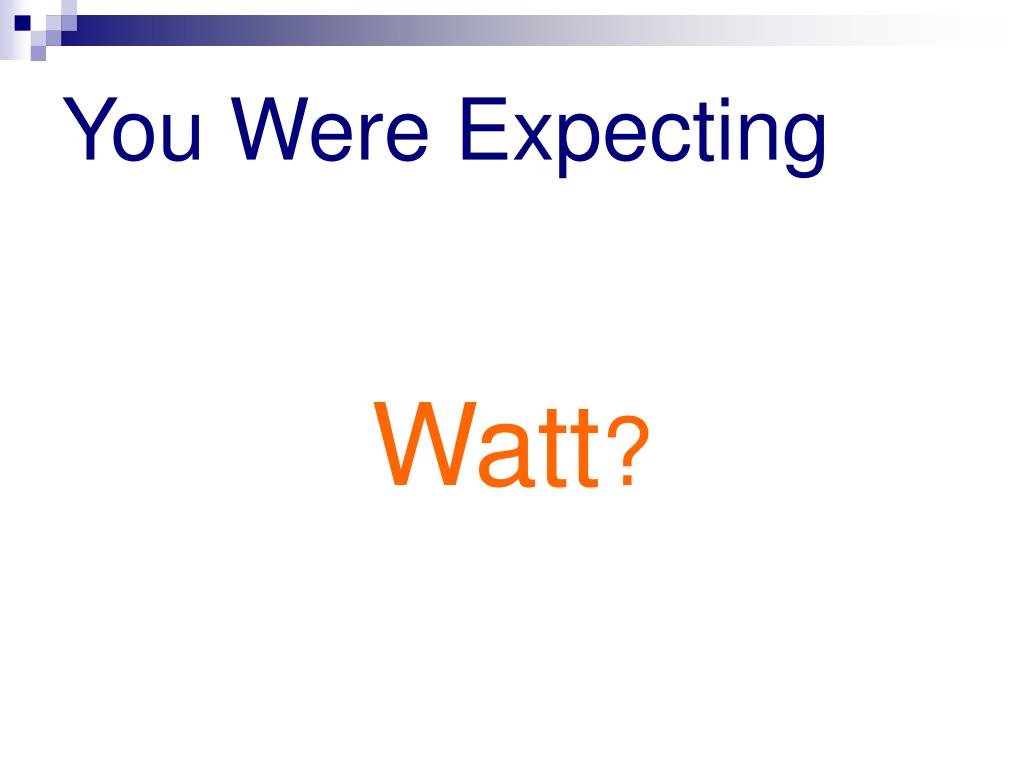 You Were Expecting

Watt?